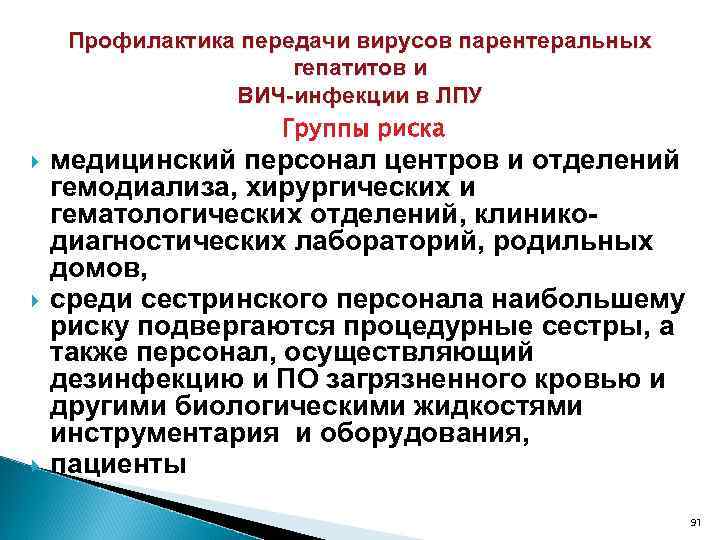 Профилактика передачи вирусов парентеральных гепатитов и
ВИЧ-инфекции в ЛПУ

Группы риска

медицинский персонал центров и отделений гемодиализа, хирургических и гематологических отделений, клинико-диагностических лабораторий, родильных домов,

среди сестринского персонала наибольшему риску подвергаются процедурные сестры, а также персонал, осуществляющий дезинфекцию и ПО загрязненного кровью и другими биологическими жидкостями инструментария и оборудования,

пациенты

91